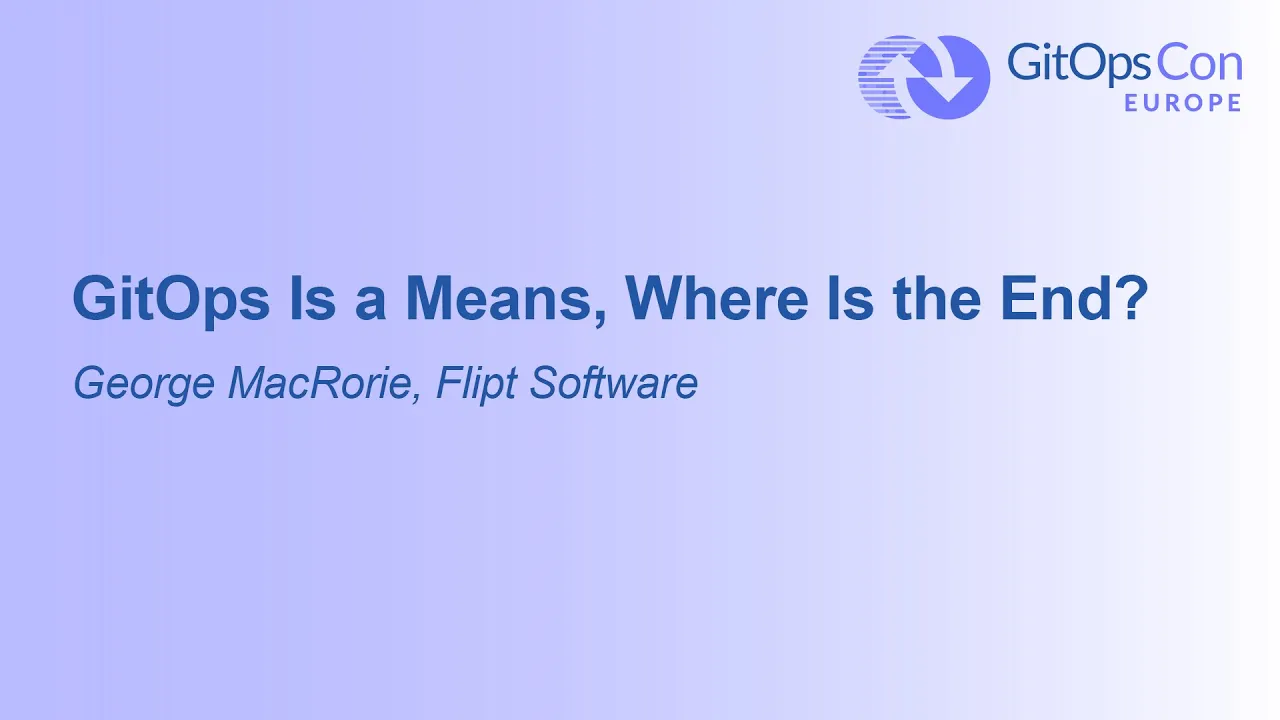 GitOpsCon
EUROPE

GitOps Is a Means, Where Is the End?

George MacRorie, Flipt Software